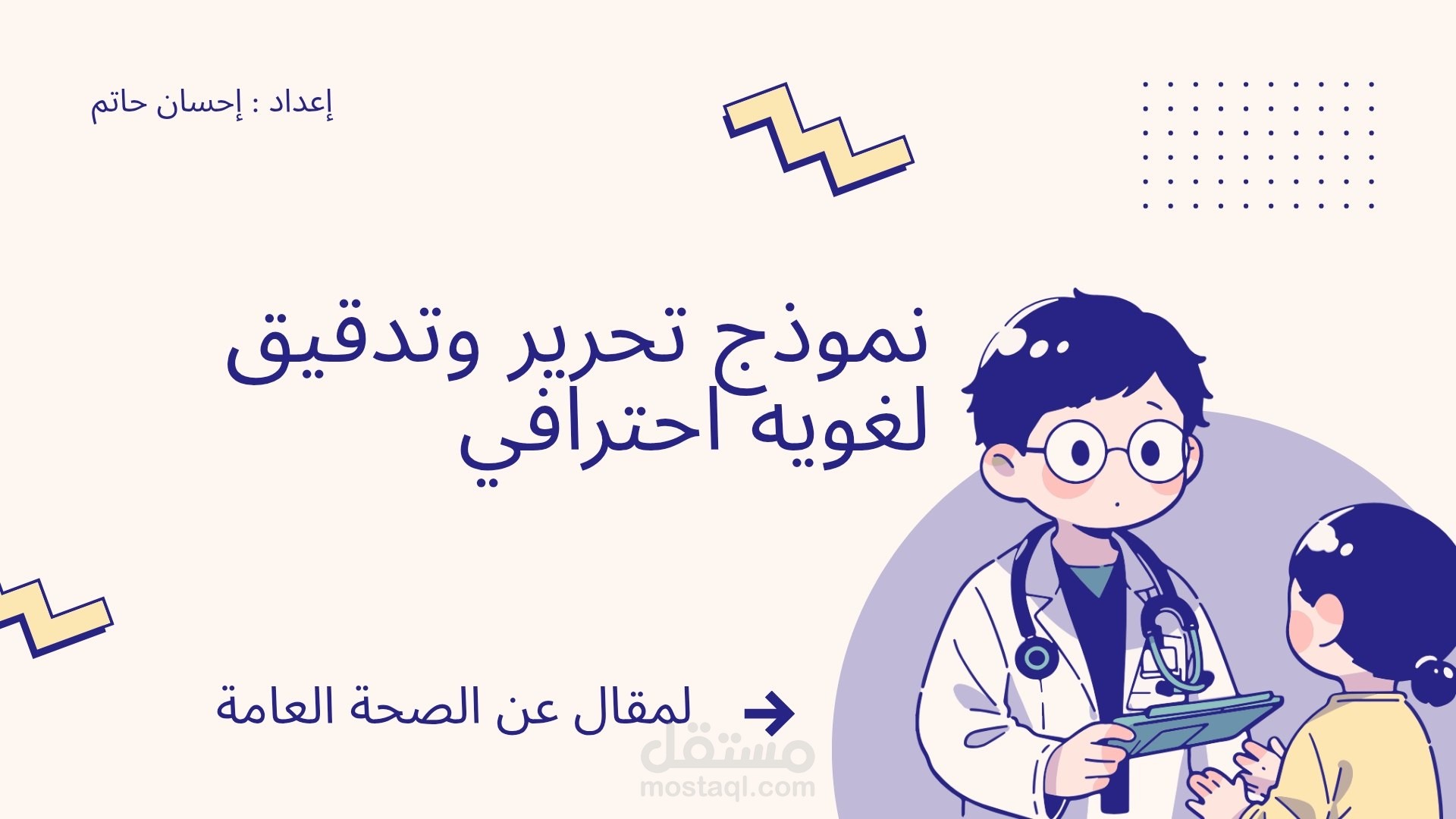 إعداد : إحسان حاتم

نموذج تحرير وتدقيق لغويه احترافي

لمقال عن الصحة العامة

مستقل
mostaql.com